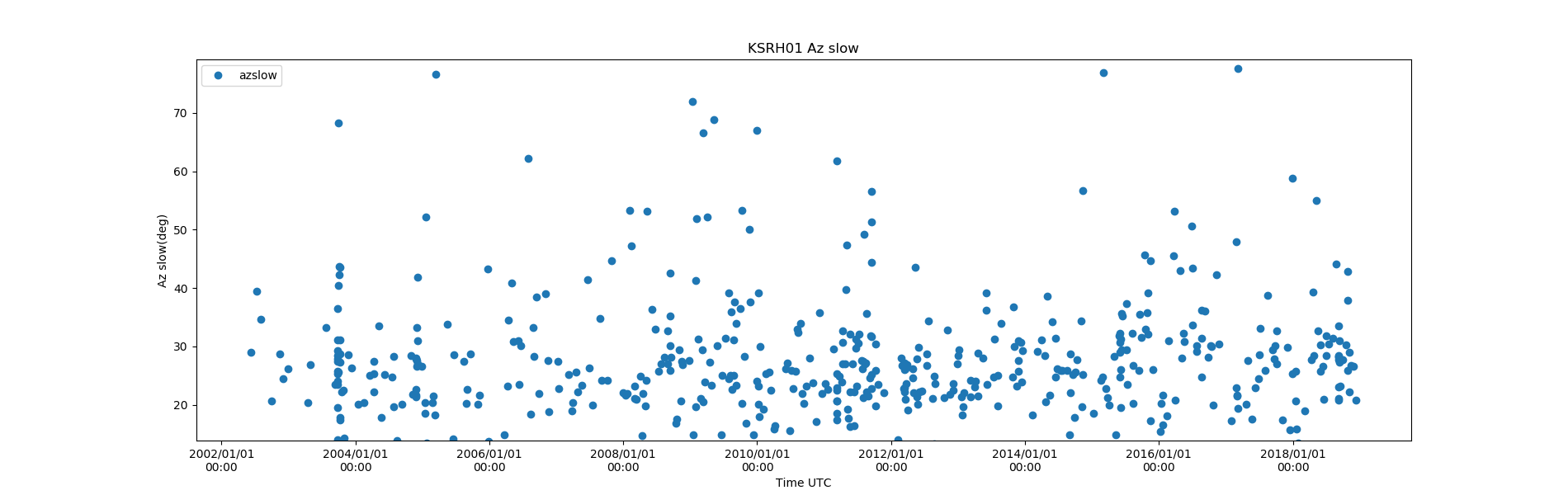 KSRH01 Az slow

azslow

Az slow(deg)

70
60
50
40
30
20

2002/01/01 00:00
2004/01/01 00:00
2006/01/01 00:00
2008/01/01 00:00
2010/01/01 00:00
2012/01/01 00:00
2014/01/01 00:00
2016/01/01 00:00
2018/01/01 00:00

Time UTC